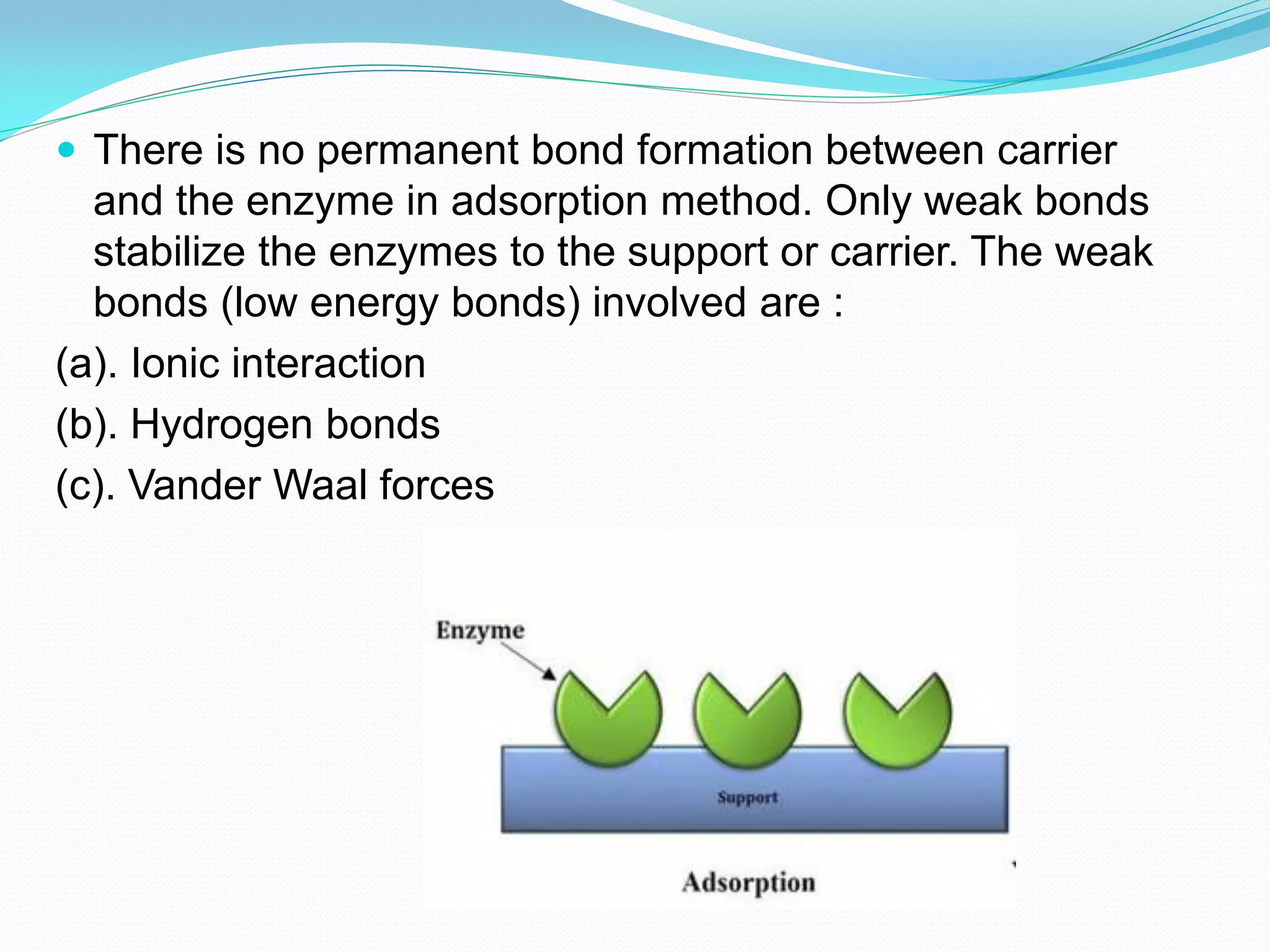 There is no permanent bond formation between carrier and the enzyme in adsorption method. Only weak bonds stabilize the enzymes to the support or carrier. The weak bonds (low energy bonds) involved are :

(a). Ionic interaction

(b). Hydrogen bonds

(c). Vander Waal forces

Enzyme

Support

Adsorption